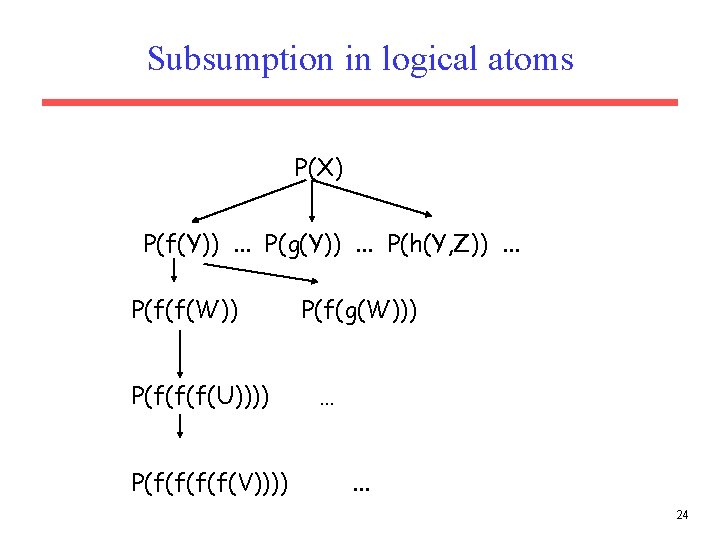 Subsumption in logical atoms

P(X)

P(f(Y)) ... P(g(Y)) ... P(h(Y,Z)) ...

P(f(f(W)) P(f(g(W)))

P(f(f(f(U)))) ...

P(f(f(f(f(V)))) ...

24